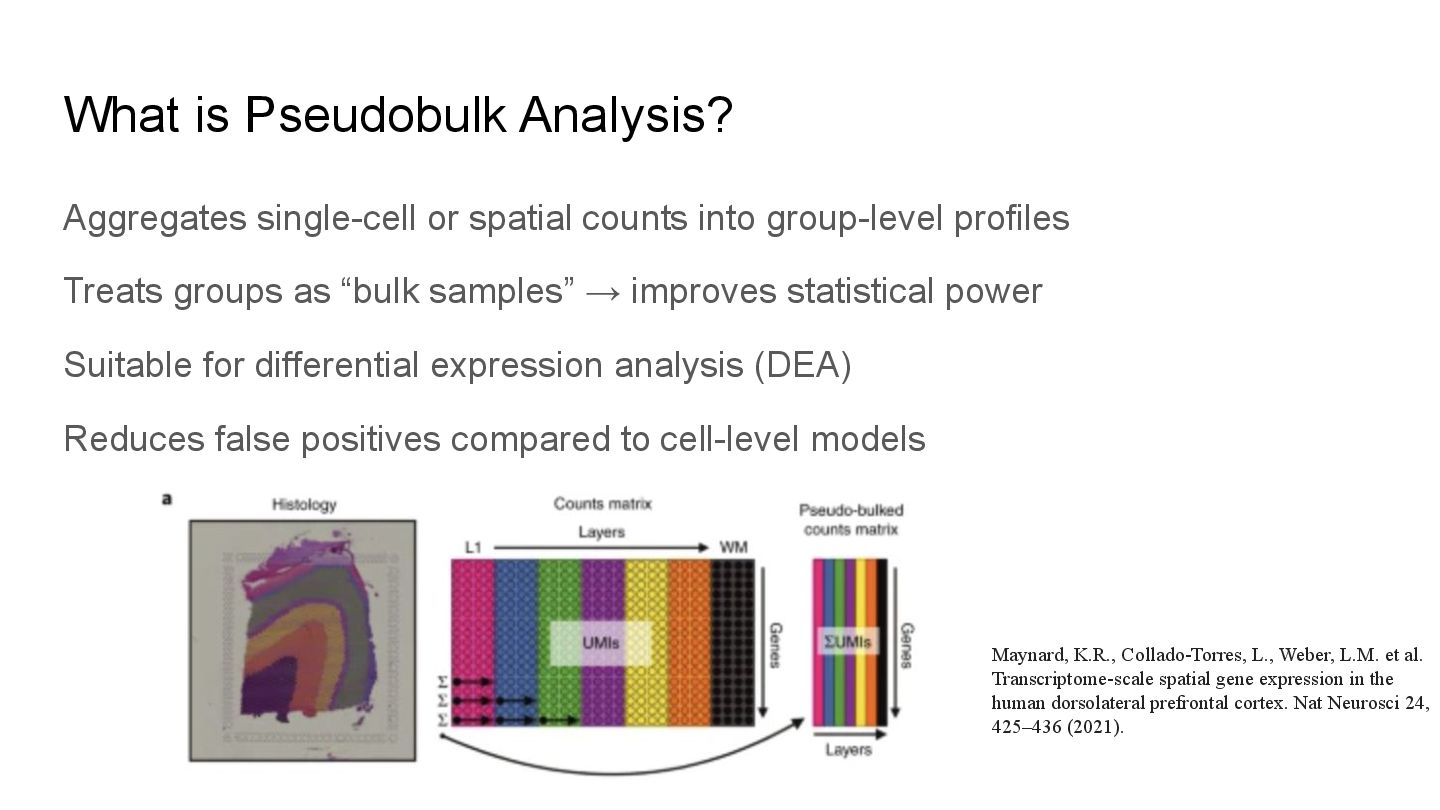 What is Pseudobulk Analysis?

Aggregates single-cell or spatial counts into group-level profiles

Treats groups as “bulk samples” → improves statistical power

Suitable for differential expression analysis (DEA)

Reduces false positives compared to cell-level models

a

Histology

Counts matrix

Layers

L1

WM

UMIs

Genes

Σ
Σ
Σ

Pseudo-bulked counts matrix

ΣUMIs

Genes

Layers

Maynard, K.R., Collado-Torres, L., Weber, L.M. et al. Transcriptome-scale spatial gene expression in the human dorsolateral prefrontal cortex. Nat Neurosci 24, 425–436 (2021).